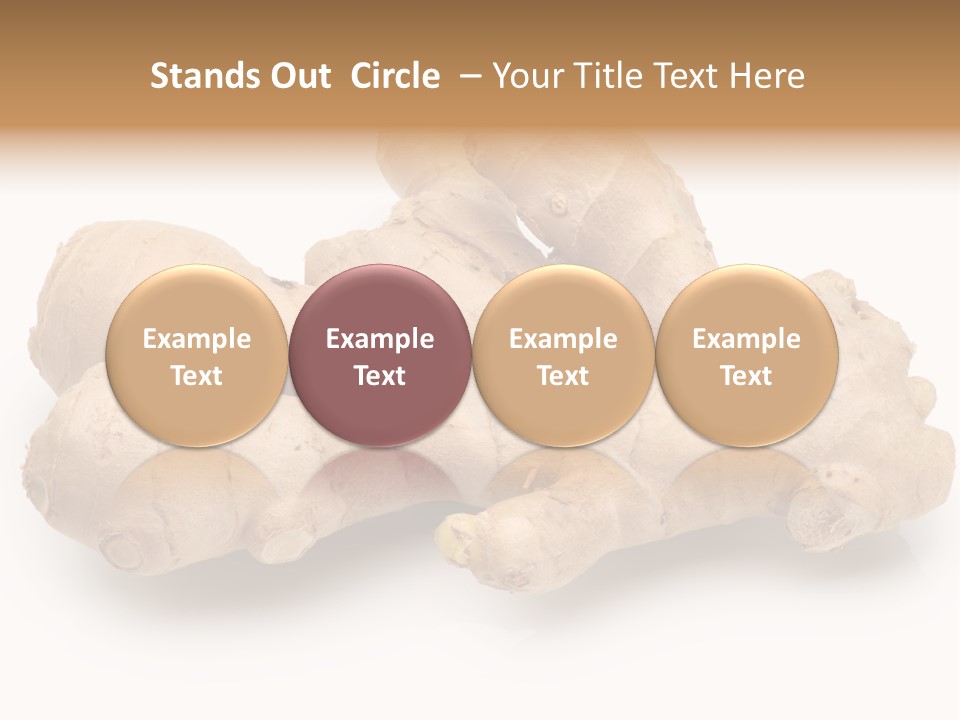 Stands Out Circle – Your Title Text Here

Example Text

Example Text

Example Text

Example Text